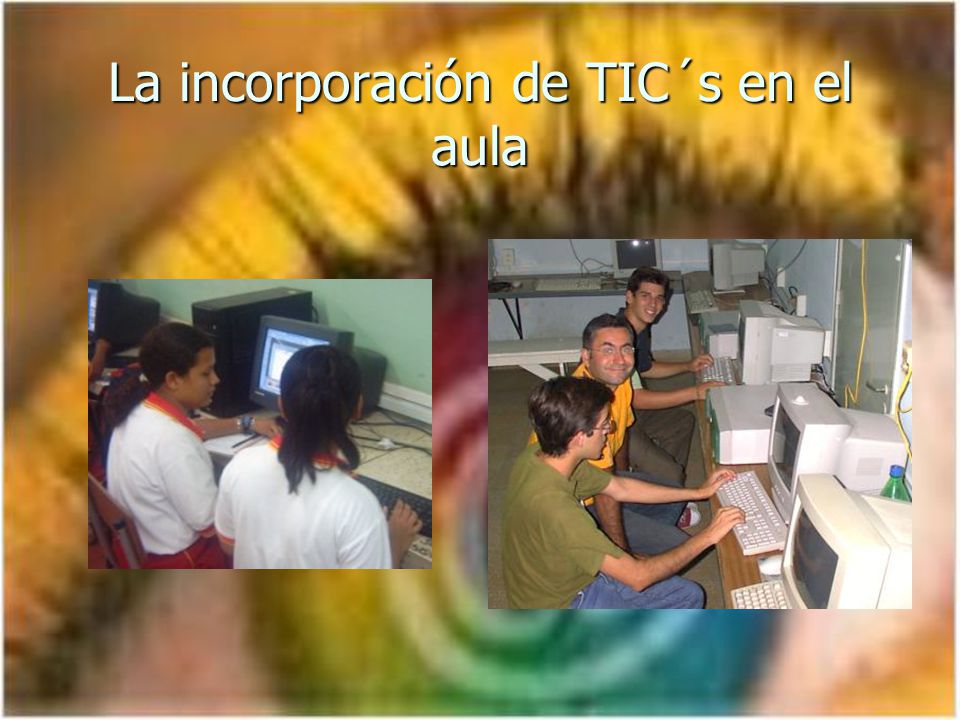 La incorporación de TIC´s en el aula